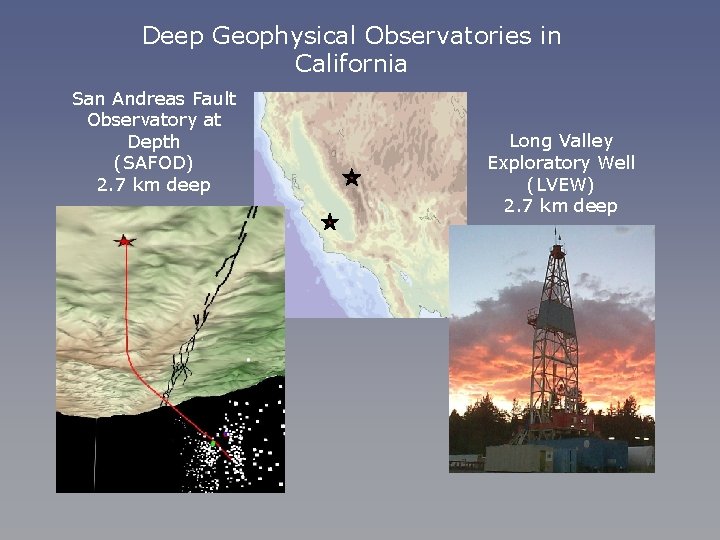 Deep Geophysical Observatories in California

San Andreas Fault Observatory at Depth (SAFOD) 2.7 km deep

Long Valley Exploratory Well (LVEW) 2.7 km deep